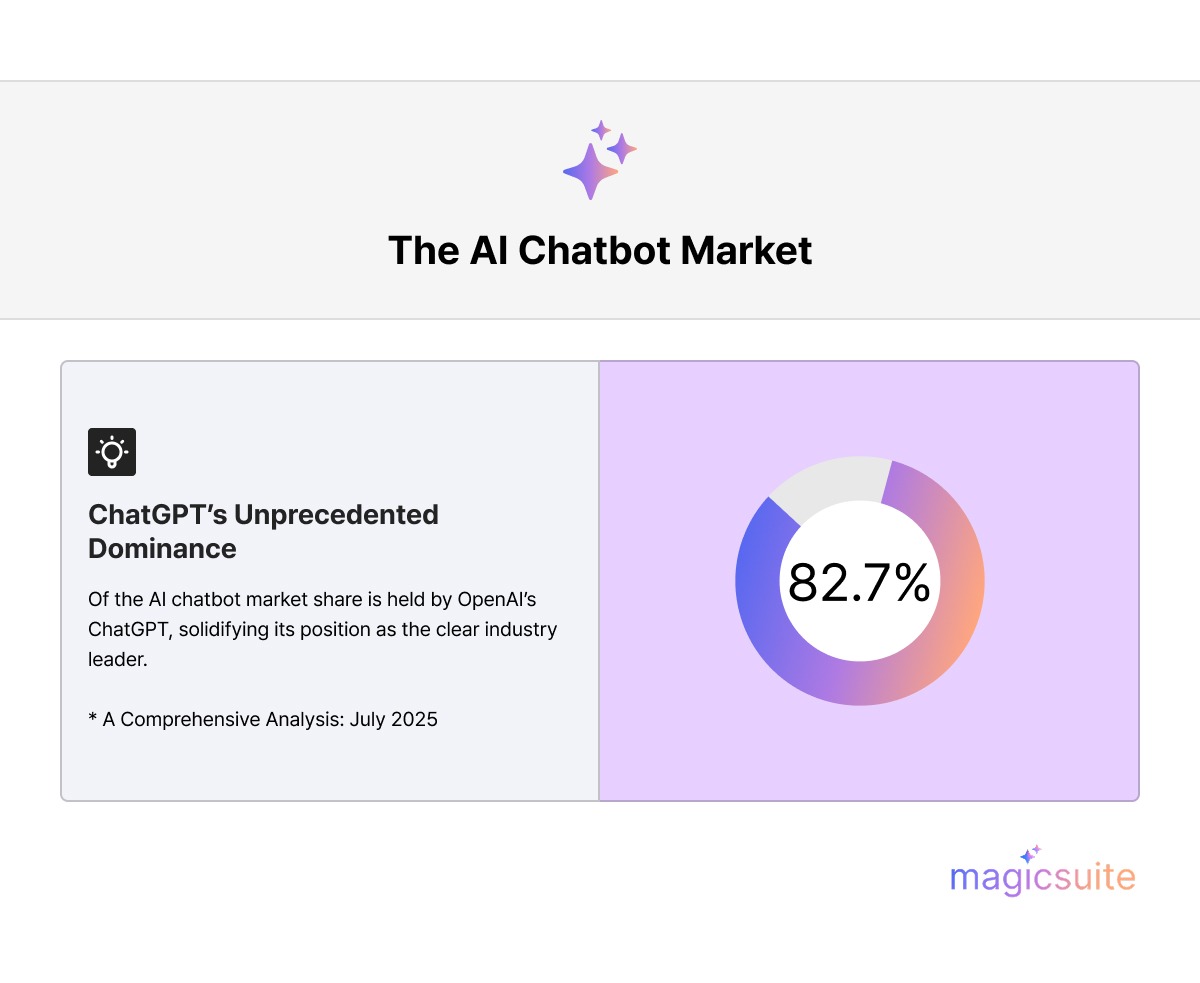 The AI Chatbot Market

ChatGPT's Unprecedented Dominance

Of the AI chatbot market share is held by OpenAI's ChatGPT, solidifying its position as the clear industry leader.

* A Comprehensive Analysis: July 2025

82.7%

magicsuite